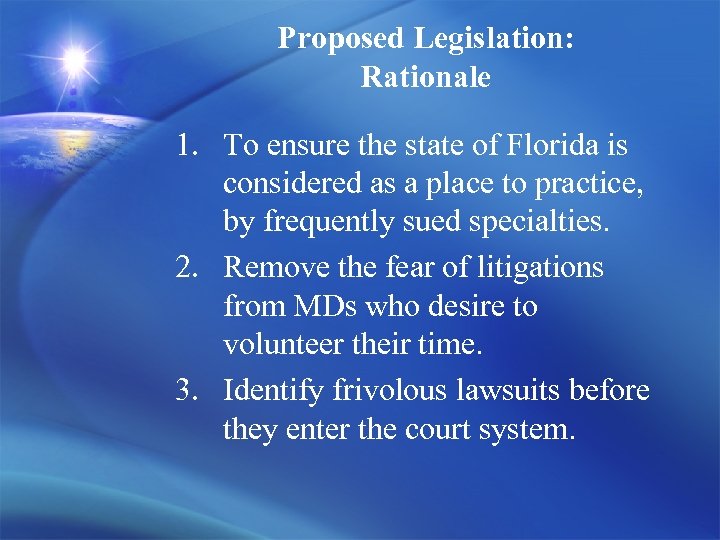 Proposed Legislation: Rationale

1. To ensure the state of Florida is considered as a place to practice, by frequently sued specialties.
2. Remove the fear of litigations from MDs who desire to volunteer their time.
3. Identify frivolous lawsuits before they enter the court system.